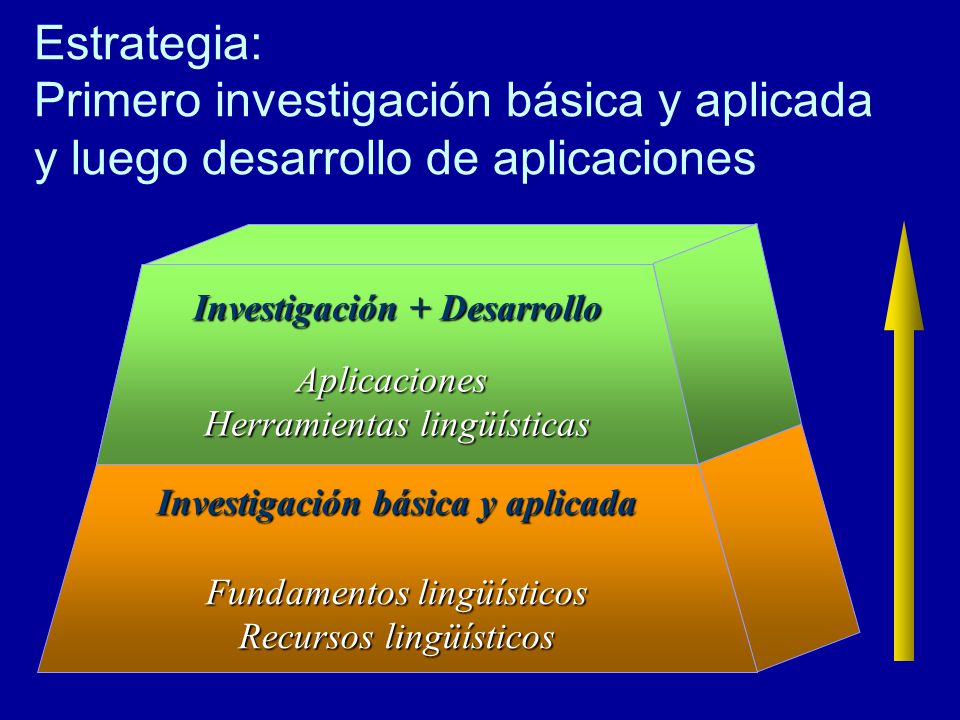 Estrategia:
Primero investigación básica y aplicada y luego desarrollo de aplicaciones

Investigación + Desarrollo

Aplicaciones
Herramientas lingüísticas

Investigación básica y aplicada

Fundamentos lingüísticos
Recursos lingüísticos